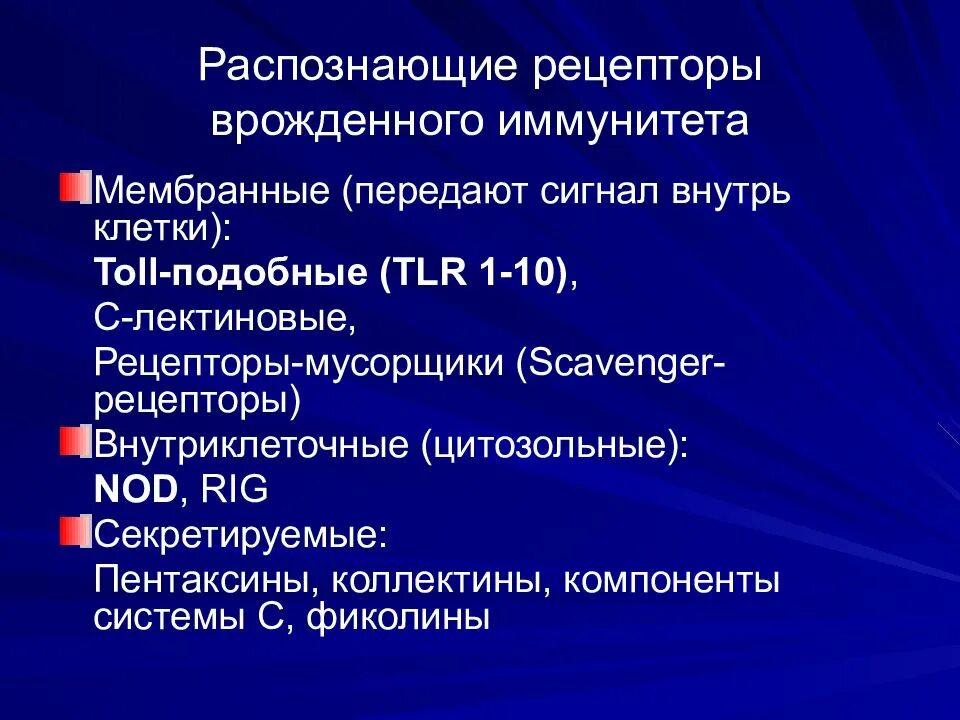 Распознающие рецепторы врожденного иммунитета

Мембранные (передают сигнал внутрь клетки):

Toll-подобные (TLR 1-10),

С-лектиновые,

Рецепторы-мусорщики (Scavenger-рецепторы)

Внутриклеточные (цитозольные):

NOD, RIG

Секретируемые:

Пентаксины, коллектины, компоненты системы С, фиколины